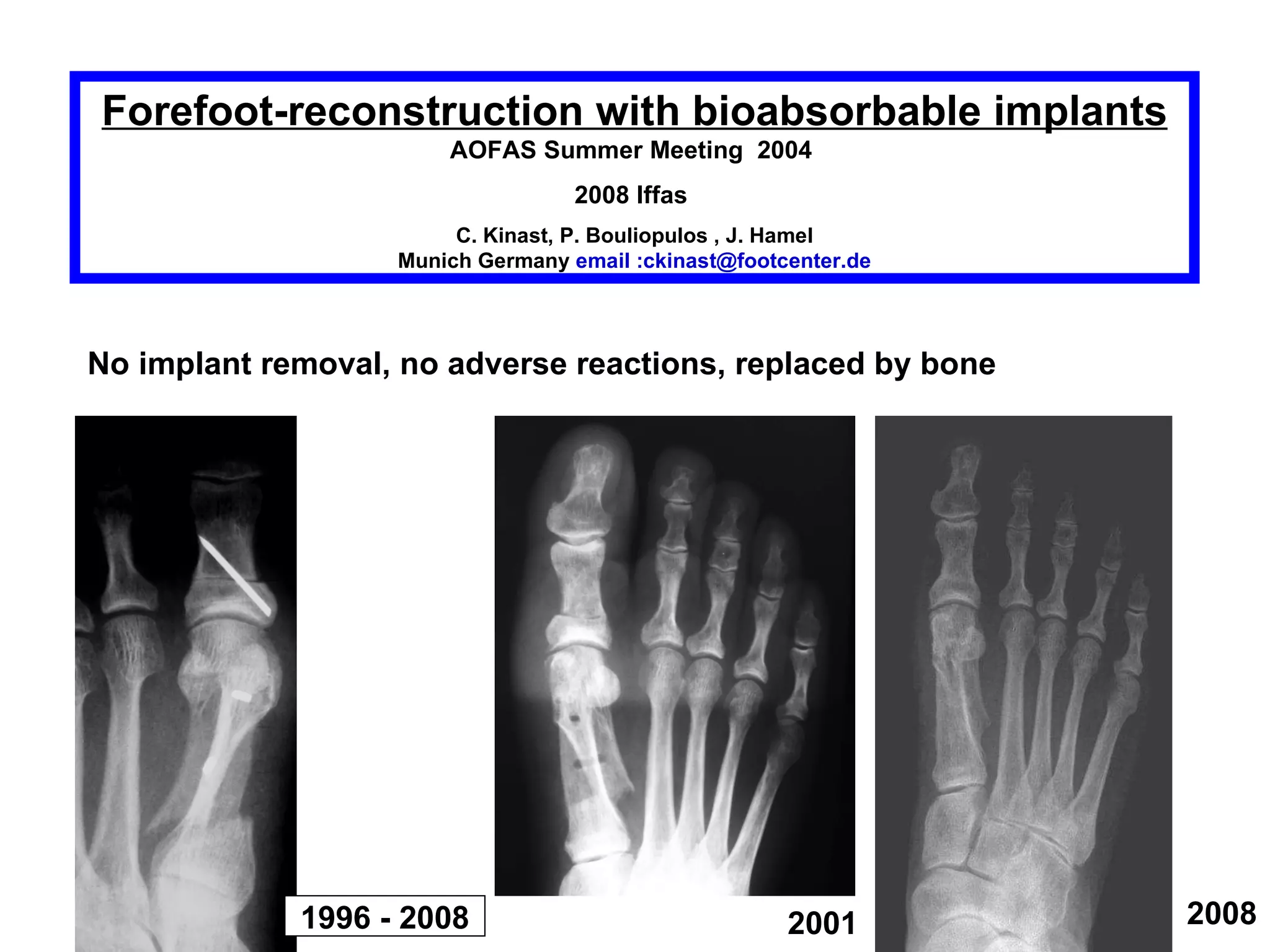 Forefoot-reconstruction with bioabsorbable implants
AOFAS Summer Meeting 2004

2008 Iffas

C. Kinast, P. Bouliopulos , J. Hamel
Munich Germany email :ckinast@footcenter.de

No implant removal, no adverse reactions, replaced by bone

1996 - 2008

2001

2008